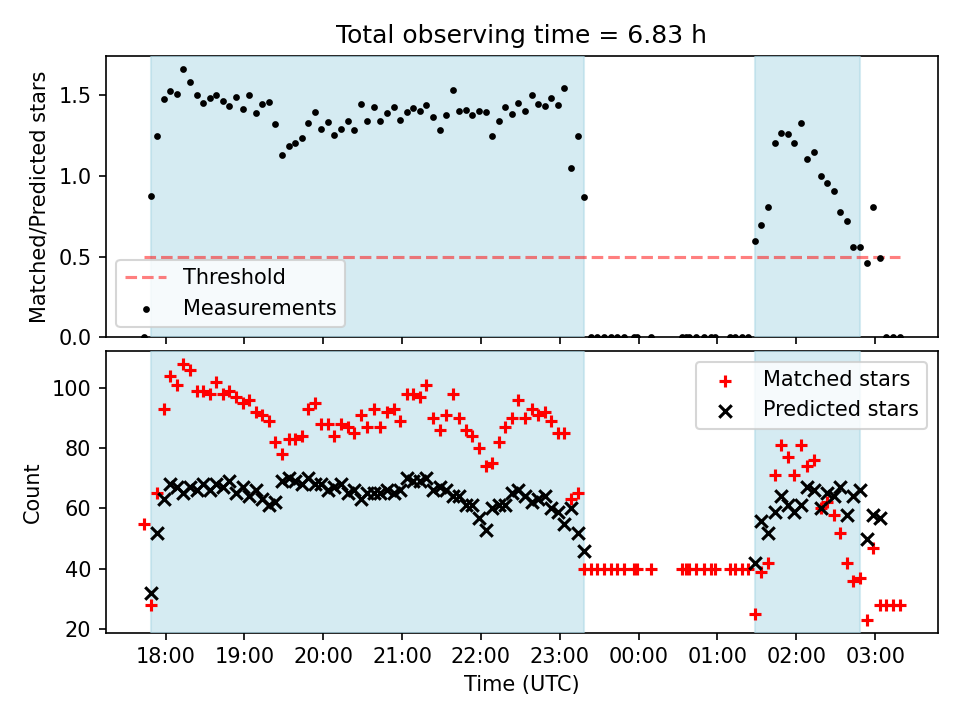 Total observing time = 6.83 h

Matched/Predicted stars

1.5
1.0
0.5
0.0

Threshold
Measurements

Count

100
80
60
40
20

Matched stars
Predicted stars

18:00 19:00 20:00 21:00 22:00 23:00 00:00 01:00 02:00 03:00

Time (UTC)